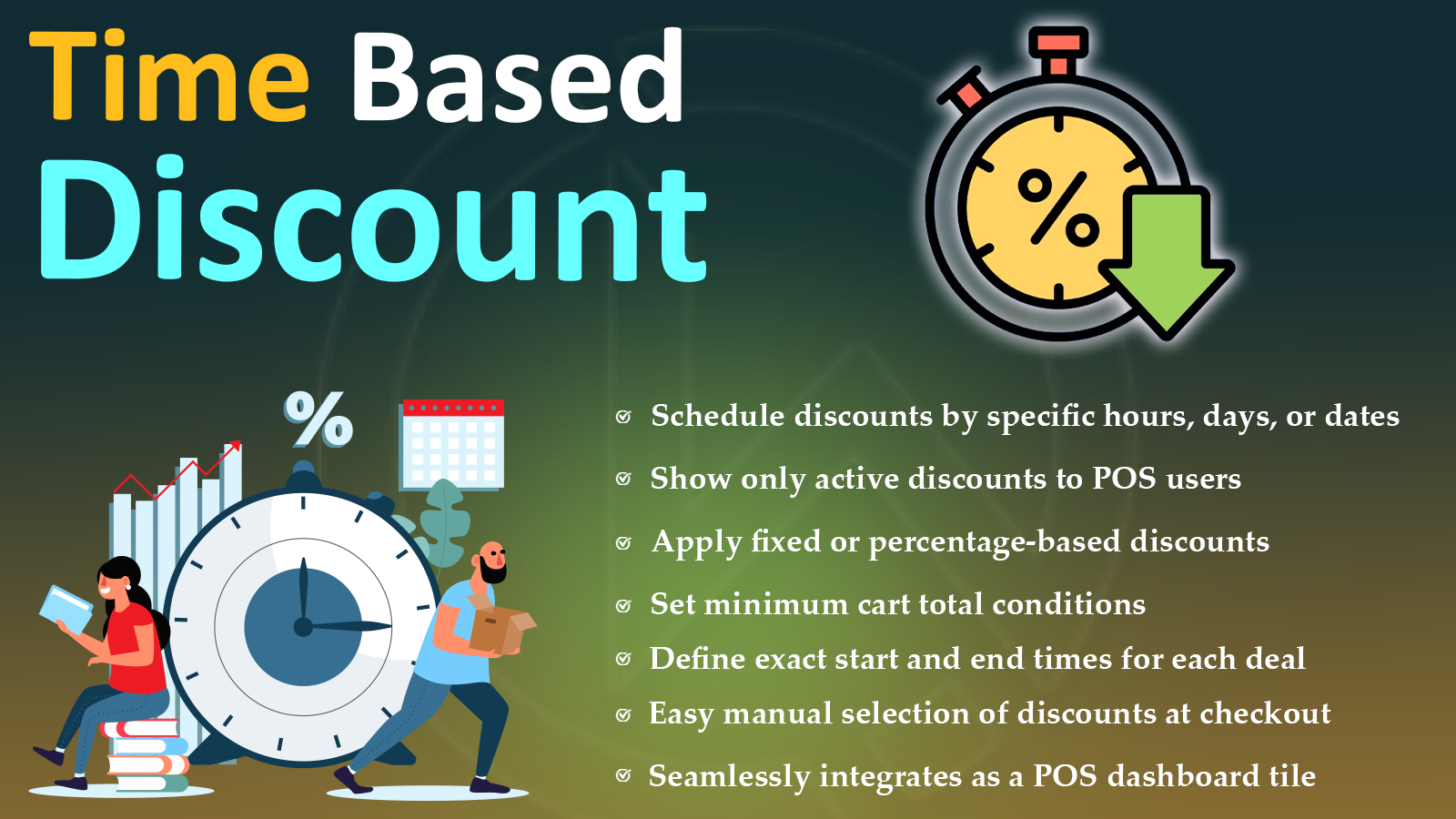 Time Based Discount

%

%

Schedule discounts by specific hours, days, or dates

Show only active discounts to POS users

Apply fixed or percentage-based discounts

Set minimum cart total conditions

Define exact start and end times for each deal

Easy manual selection of discounts at checkout

Seamlessly integrates as a POS dashboard tile